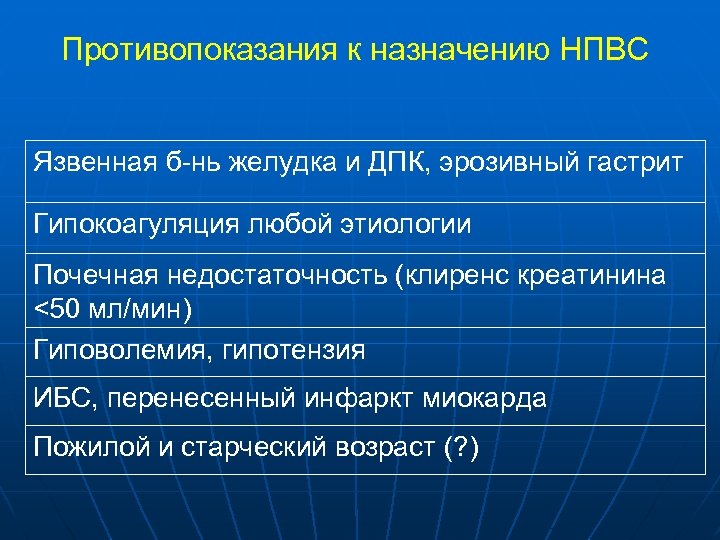 Противопоказания к назначению НПВС

| Язвенная б-нь желудка и ДПК, эрозивный гастрит |
|---|
| Гипокоагуляция любой этиологии |
| Почечная недостаточность (клиренс креатинина <50 мл/мин) |
| Гиповолемия, гипотензия |
| ИБС, перенесенный инфаркт миокарда |
| Пожилой и старческий возраст (?) |